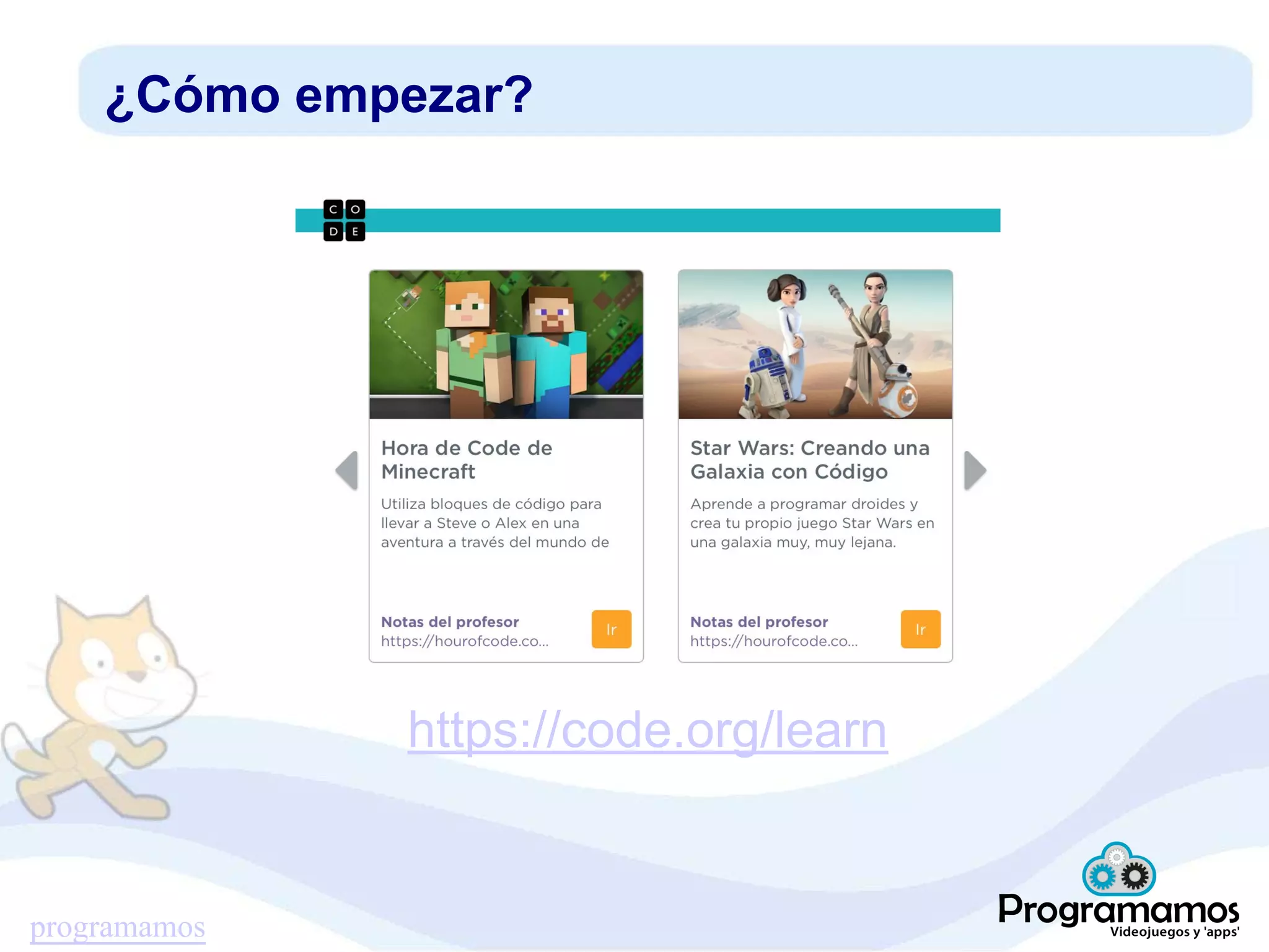 ¿Cómo empezar?

C O
D E

Hora de Code de Minecraft

Utiliza bloques de código para llevar a Steve o Alex en una aventura a través del mundo de

Notas del profesor
https://hourofcode.co...

Ir

Star Wars: Creando una Galaxia con Código

Aprende a programar droides y crea tu propio juego Star Wars en una galaxia muy, muy lejana.

Notas del profesor
https://hourofcode.co...

Ir

https://code.org/learn

programamos

Programamos
Videojuegos y 'apps'